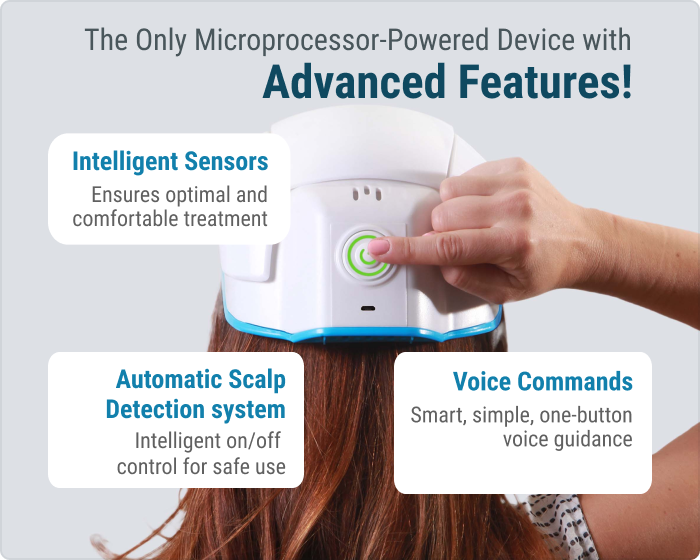 The Only Microprocessor-Powered Device with
Advanced Features!

Intelligent Sensors
Ensures optimal and comfortable treatment

Automatic Scalp Detection system
Intelligent on/off control for safe use

Voice Commands
Smart, simple, one-button voice guidance